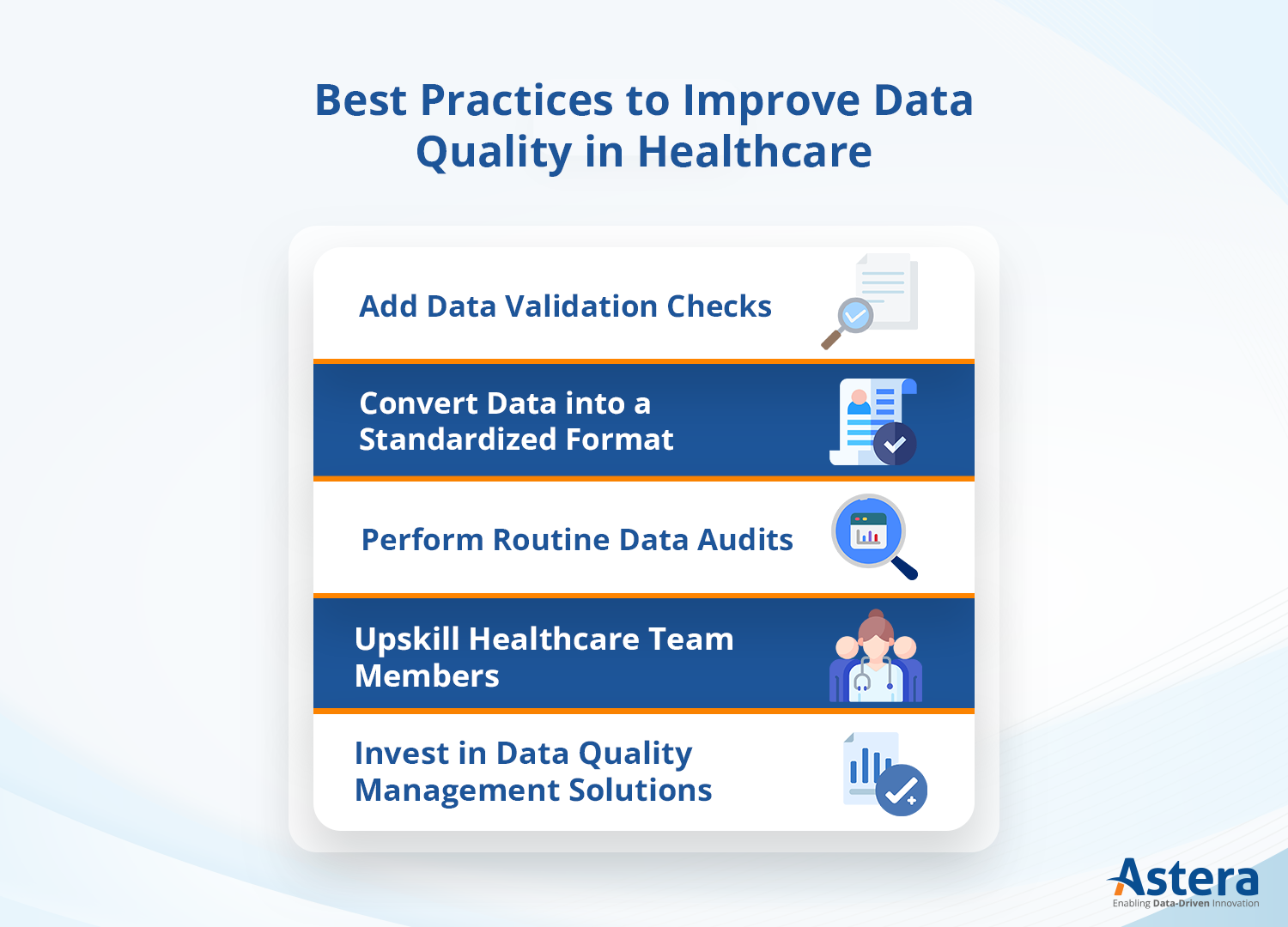 Best Practices to Improve Data Quality in Healthcare

Add Data Validation Checks

Convert Data into a Standardized Format

Perform Routine Data Audits

Upskill Healthcare Team Members

Invest in Data Quality Management Solutions

Astera
Enabling Data-Driven Innovation